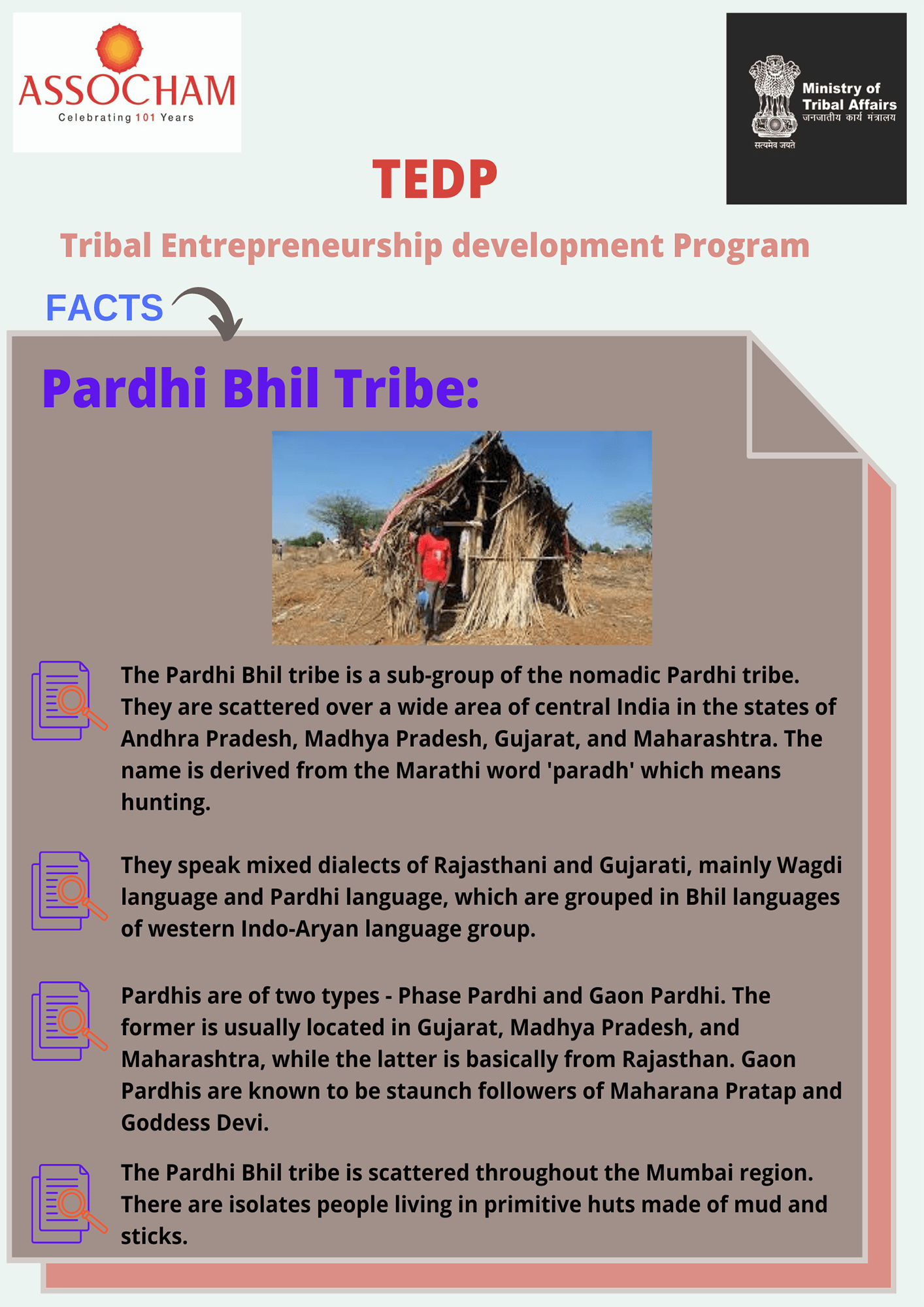 ASSOCHAM
Celebrating 101 Years

Ministry of Tribal Affairs
जनजातीय कार्य मंत्रालय
सत्यमेव जयते

TEDP

Tribal Entrepreneurship development Program

FACTS

Pardhi Bhil Tribe:

The Pardhi Bhil tribe is a sub-group of the nomadic Pardhi tribe. They are scattered over a wide area of central India in the states of Andhra Pradesh, Madhya Pradesh, Gujarat, and Maharashtra. The name is derived from the Marathi word 'paradh' which means hunting.

They speak mixed dialects of Rajasthani and Gujarati, mainly Wagdi language and Pardhi language, which are grouped in Bhil languages of western Indo-Aryan language group.

Pardhis are of two types - Phase Pardhi and Gaon Pardhi. The former is usually located in Gujarat, Madhya Pradesh, and Maharashtra, while the latter is basically from Rajasthan. Gaon Pardhis are known to be staunch followers of Maharana Pratap and Goddess Devi.

The Pardhi Bhil tribe is scattered throughout the Mumbai region. There are isolates people living in primitive huts made of mud and sticks.